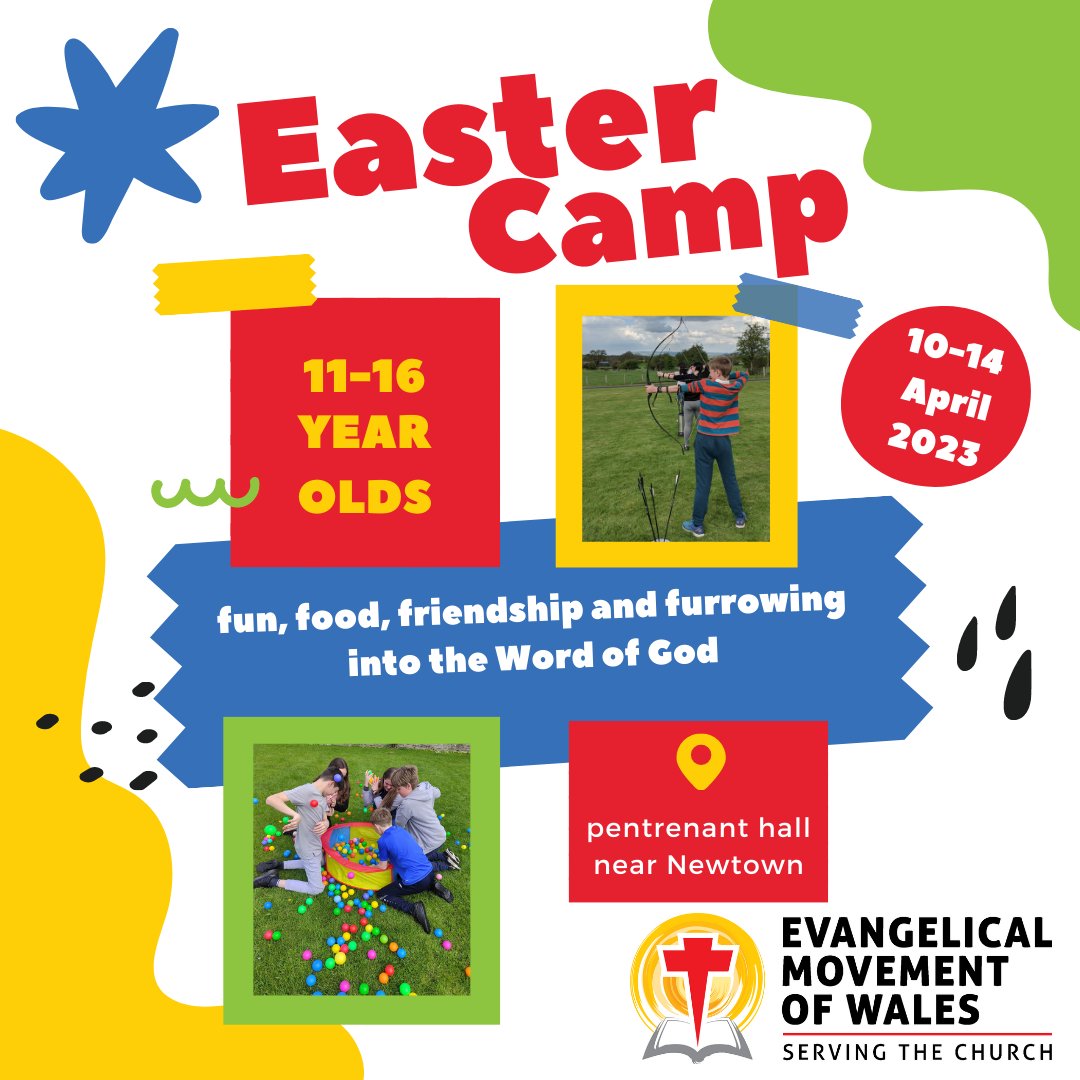 Easter Camp

11-16 YEAR OLDS

10-14 April 2023

fun, food, friendship and furrowing into the Word of God

pentrenant hall near Newtown

EVANGELICAL MOVEMENT OF WALES
SERVING THE CHURCH